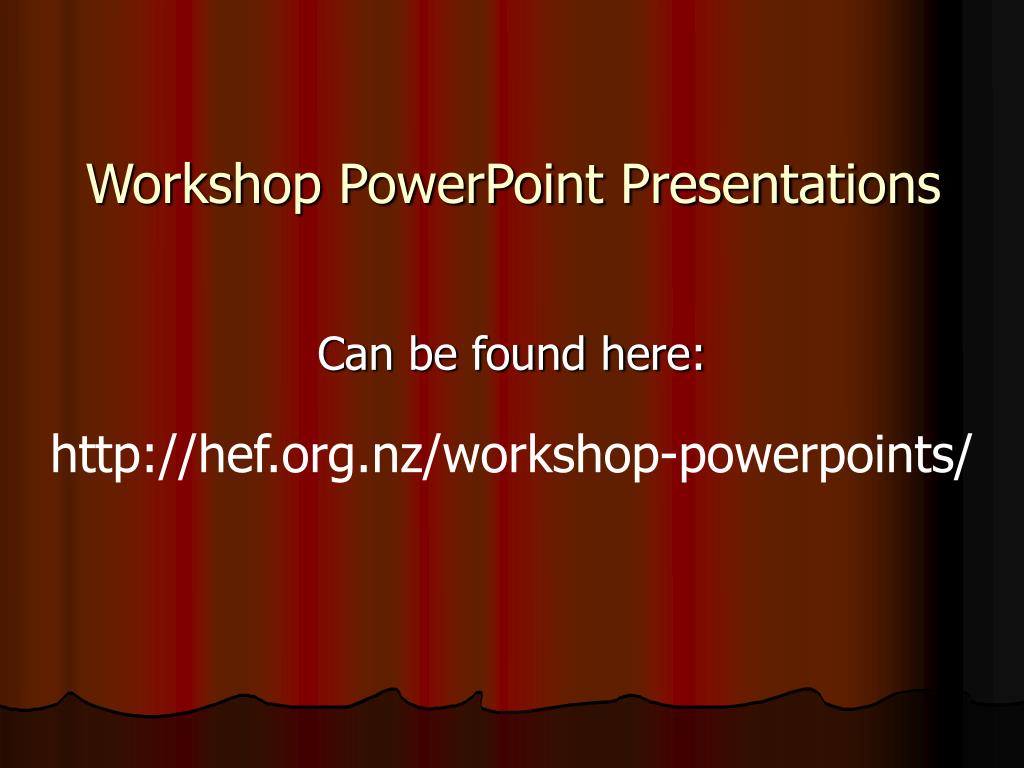 Workshop PowerPoint Presentations

Can be found here:

http://hef.org.nz/workshop-powerpoints/